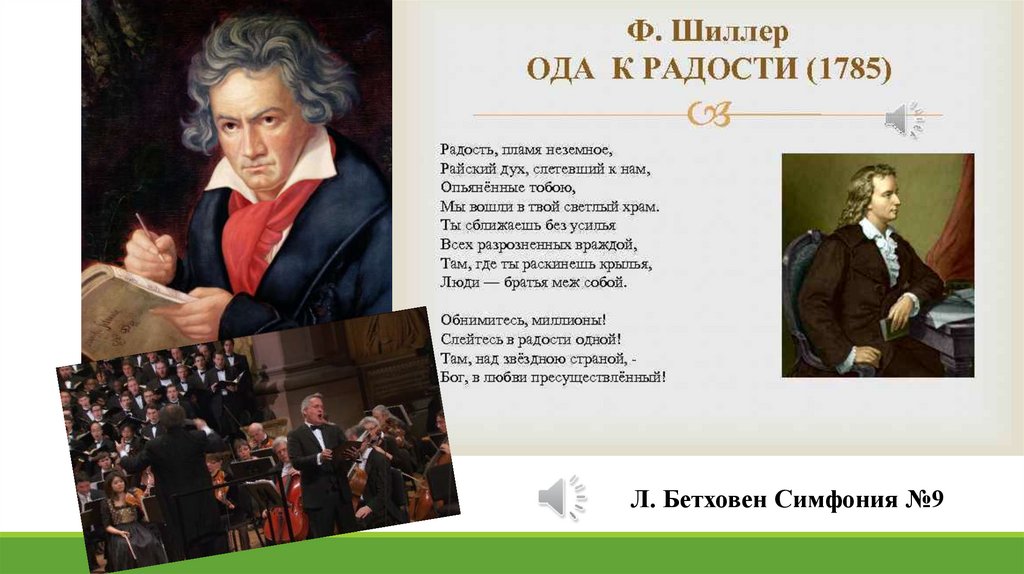 Ф. Шиллер
ОДА К РАДОСТИ (1785)

Радость, пламя неземное,
Райский дух, слетевший к нам,
Опьянённые тобою,
Мы вошли в твой светлый храм.
Ты сближаешь без усилья
Всех разрозненных враждой,
Там, где ты раскинешь крылья,
Люди — братья меж собой.

Обнимитесь, миллионы!
Слейтесь в радости одной!
Там, над звёздною страной, -
Бог, в любви пресуществлённый!

Л. Бетховен Симфония №9